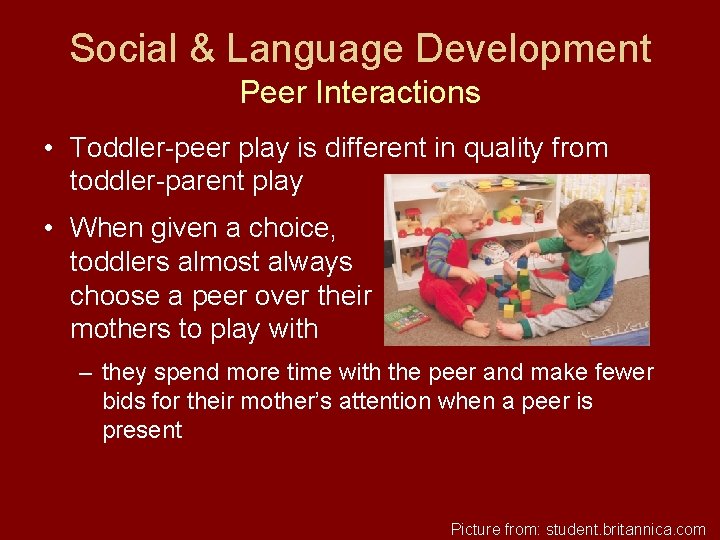 Social & Language Development
Peer Interactions

• Toddler-peer play is different in quality from toddler-parent play

• When given a choice, toddlers almost always choose a peer over their mothers to play with

– they spend more time with the peer and make fewer bids for their mother's attention when a peer is present

Picture from: student.britannica.com